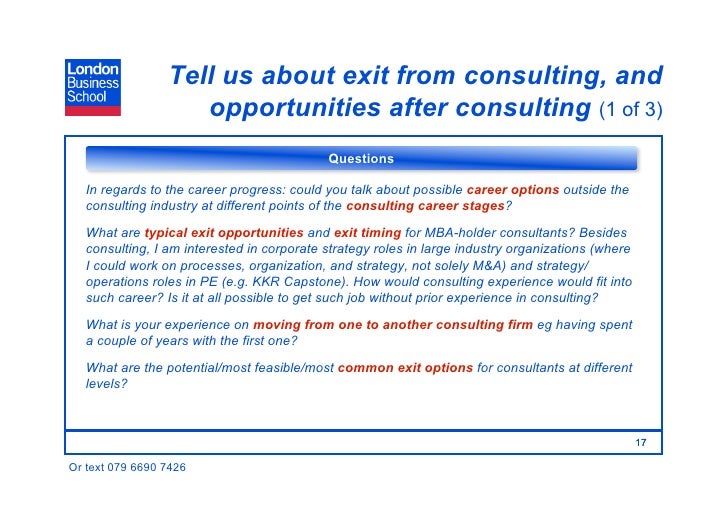 London Business School

Tell us about exit from consulting, and opportunities after consulting (1 of 3)

Questions

In regards to the career progress: could you talk about possible career options outside the consulting industry at different points of the consulting career stages?

What are typical exit opportunities and exit timing for MBA-holder consultants? Besides consulting, I am interested in corporate strategy roles in large industry organizations (where I could work on processes, organization, and strategy, not solely M&A) and strategy/operations roles in PE (e.g. KKR Capstone). How would consulting experience would fit into such career? Is it at all possible to get such job without prior experience in consulting?

What is your experience on moving from one to another consulting firm eg having spent a couple of years with the first one?

What are the potential/most feasible/most common exit options for consultants at different levels?

17

Or text 079 6690 7426